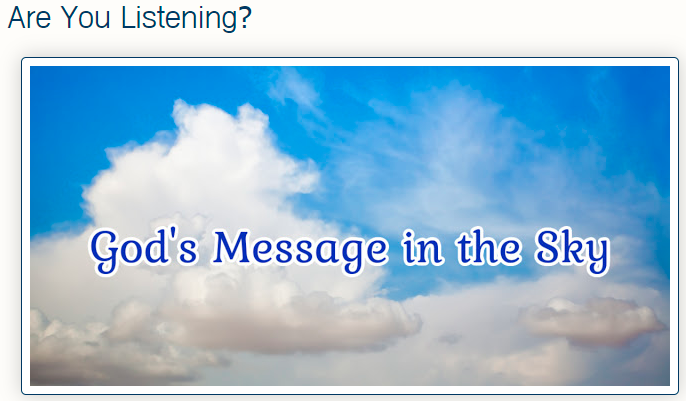 Are You Listening?

God's Message in the Sky